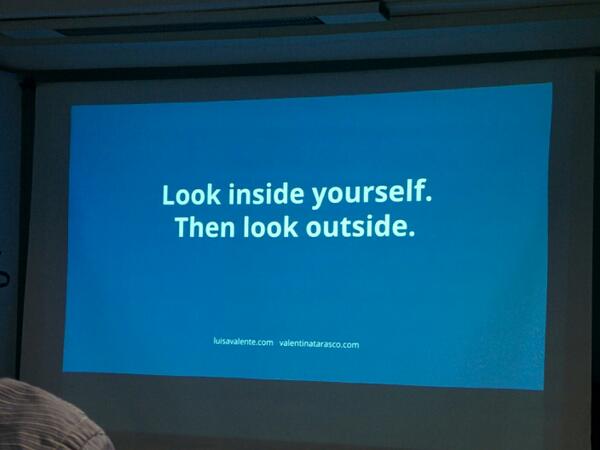 Look inside yourself.
Then look outside.

luisavalente.com valentinatarasco.com